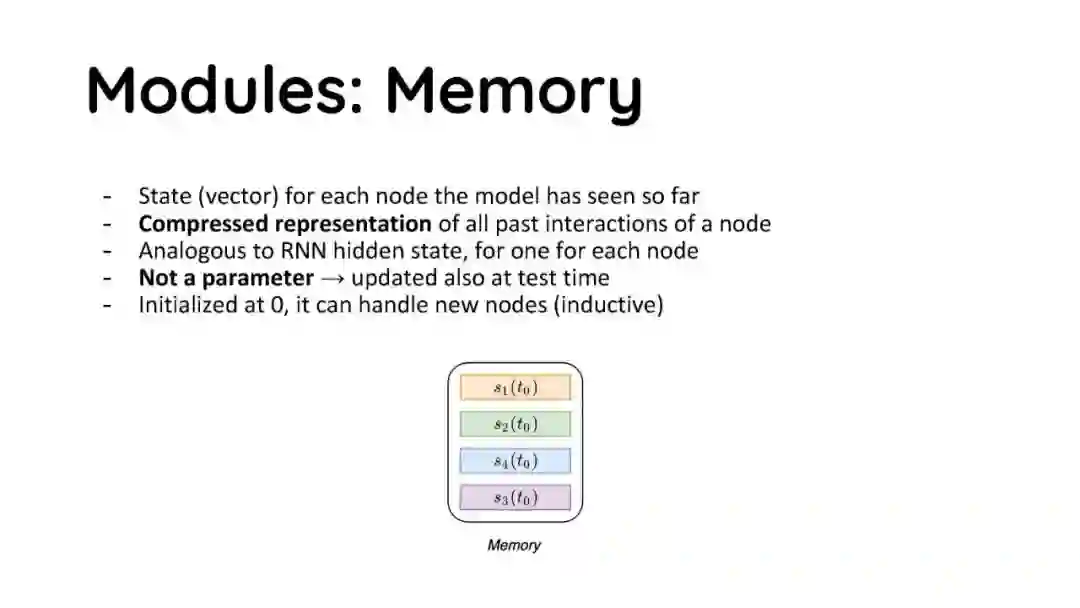 Modules: Memory

- State (vector) for each node the model has seen so far
- Compressed representation of all past interactions of a node
- Analogous to RNN hidden state, for one for each node
- Not a parameter → updated also at test time
- Initialized at 0, it can handle new nodes (inductive)

$s_1(t_0)$
$s_2(t_0)$
$s_4(t_0)$
$s_3(t_0)$

Memory